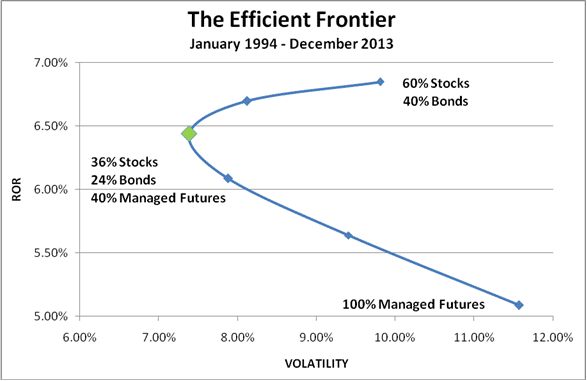 The Efficient Frontier
January 1994 - December 2013

7.00%
6.50%
6.00%
5.50%
5.00%

ROR

60% Stocks
40% Bonds

36% Stocks
24% Bonds
40% Managed Futures

100% Managed Futures

6.00%
7.00%
8.00%
9.00%
10.00%
11.00%
12.00%

VOLATILITY